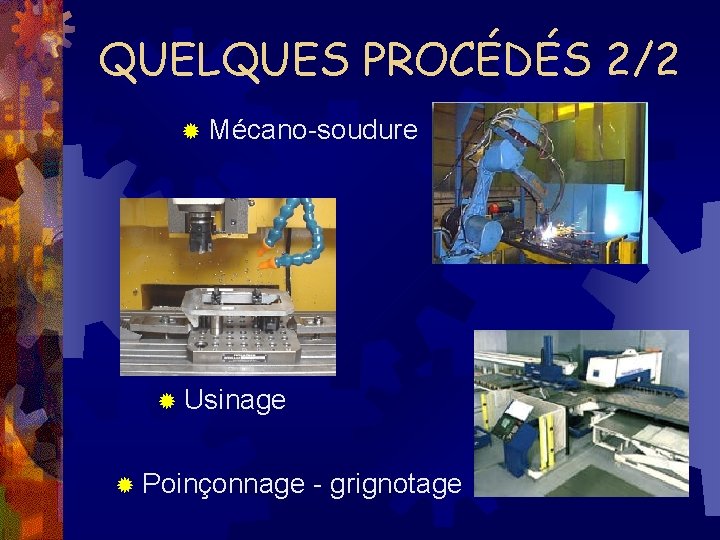 QUELQUES PROCÉDÉS 2/2

Mécano-soudure

Usinage

Poinçonnage - grignotage